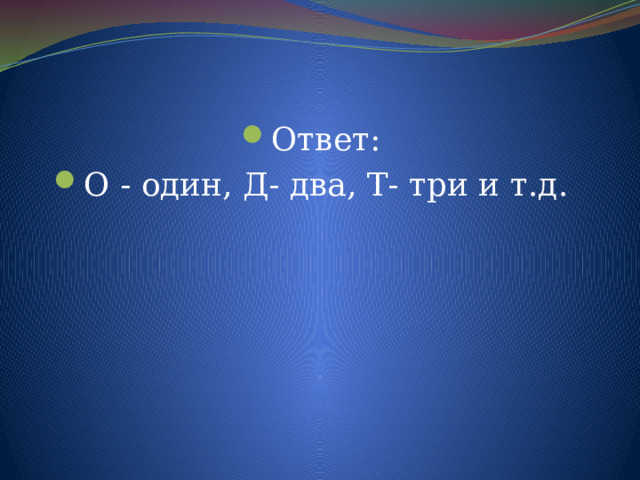 Ответ:

О - один, Д- два, Т- три и т.д.